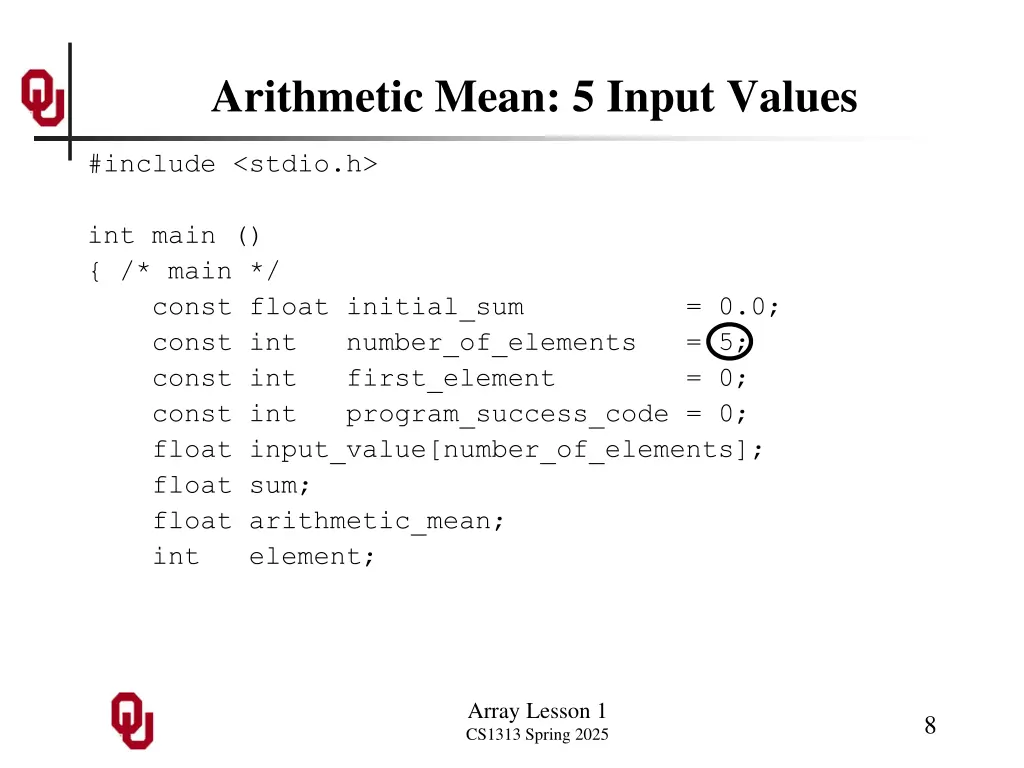 Arithmetic Mean: 5 Input Values

#include <stdio.h>

int main ()
{ /* main */
    const float initial_sum          = 0.0;
    const int   number_of_elements   = 5;
    const int   first_element        = 0;
    const int   program_success_code = 0;
    float input_value[number_of_elements];
    float sum;
    float arithmetic_mean;
    int   element;

Array Lesson 1
CS1313 Spring 2025

8